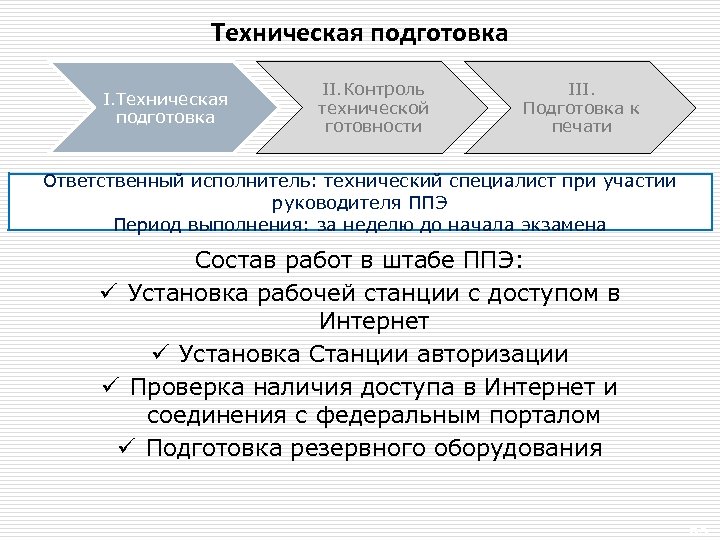 Техническая подготовка

I.Техническая подготовка

II.Контроль технической готовности

III. Подготовка к печати

Ответственный исполнитель: технический специалист при участии руководителя ППЭ
Период выполнения: за неделю до начала экзамена

Состав работ в штабе ППЭ:
✓ Установка рабочей станции с доступом в Интернет
✓ Установка Станции авторизации
✓ Проверка наличия доступа в Интернет и соединения с федеральным порталом
✓ Подготовка резервного оборудования